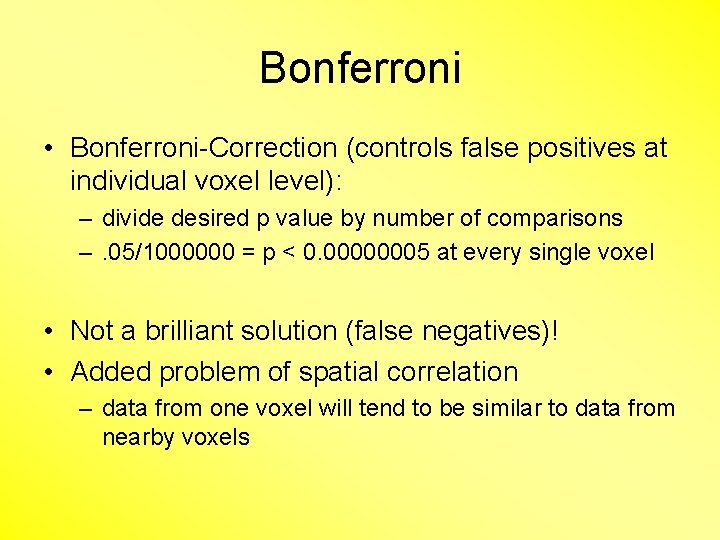 Bonferroni

• Bonferroni-Correction (controls false positives at individual voxel level):
– divide desired p value by number of comparisons
– .05/1000000 = p < 0.00000005 at every single voxel

• Not a brilliant solution (false negatives)!
• Added problem of spatial correlation
– data from one voxel will tend to be similar to data from nearby voxels